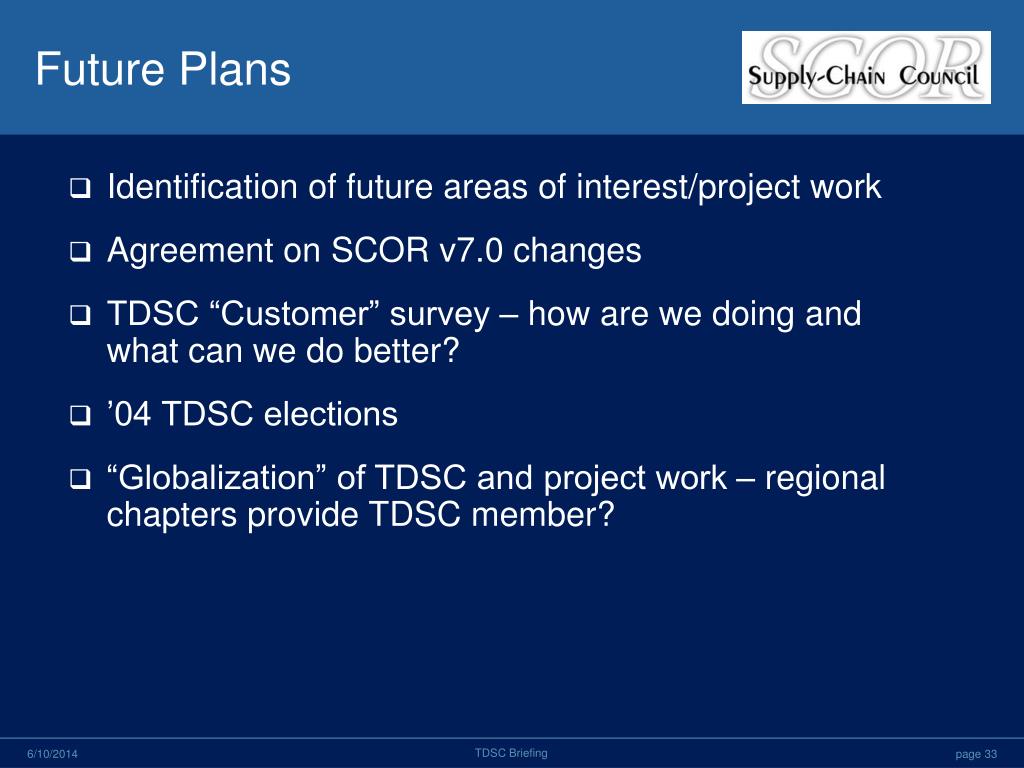 Future Plans

SCOR
Supply-Chain Council

❑ Identification of future areas of interest/project work

❑ Agreement on SCOR v7.0 changes

❑ TDSC “Customer” survey – how are we doing and what can we do better?

❑ ’04 TDSC elections

❑ “Globalization” of TDSC and project work – regional chapters provide TDSC member?

6/10/2014

TDSC Briefing

page 33